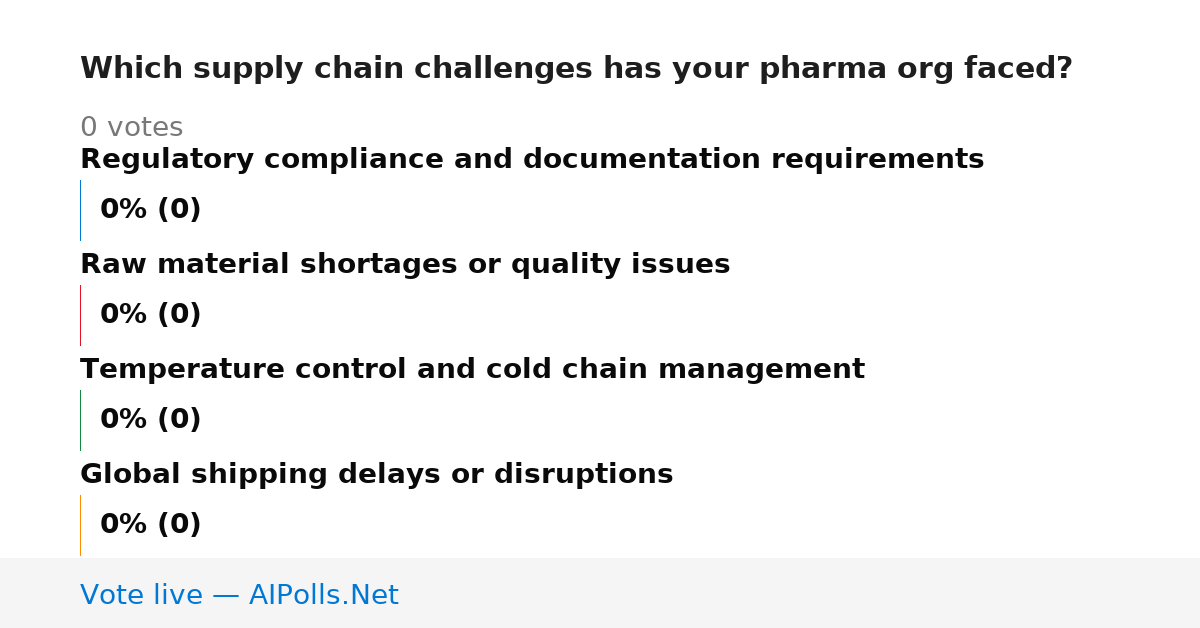 Which supply chain challenges has your pharma org faced?

0 votes

Regulatory compliance and documentation requirements

0% (0)

Raw material shortages or quality issues

0% (0)

Temperature control and cold chain management

0% (0)

Global shipping delays or disruptions

0% (0)

Vote live — AIPolls.Net